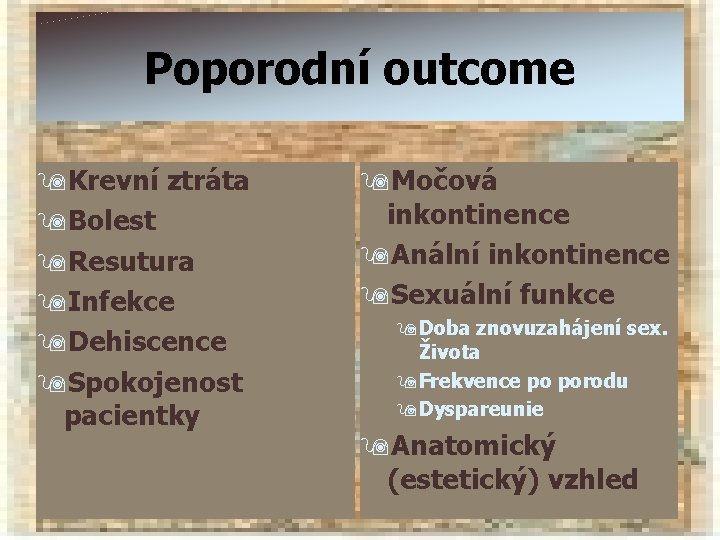 Poporodní outcome

Krevní ztráta
Bolest
Resutura
Infekce
Dehiscence
Spokojenost pacientky

Močová inkontinence
Anální inkontinence
Sexuální funkce
Doba znovuzahájení sex. Života
Frekvence po porodu
Dyspareunie
Anatomický (estetický) vzhled